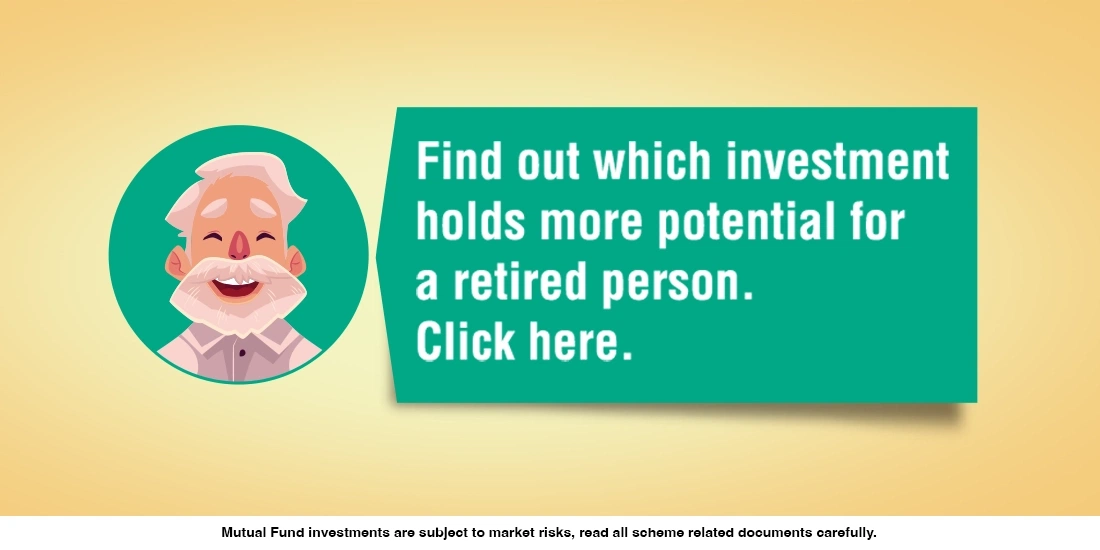 Find out which investment holds more potential for a retired person.
Click here.

Mutual Fund investments are subject to market risks, read all scheme related documents carefully.